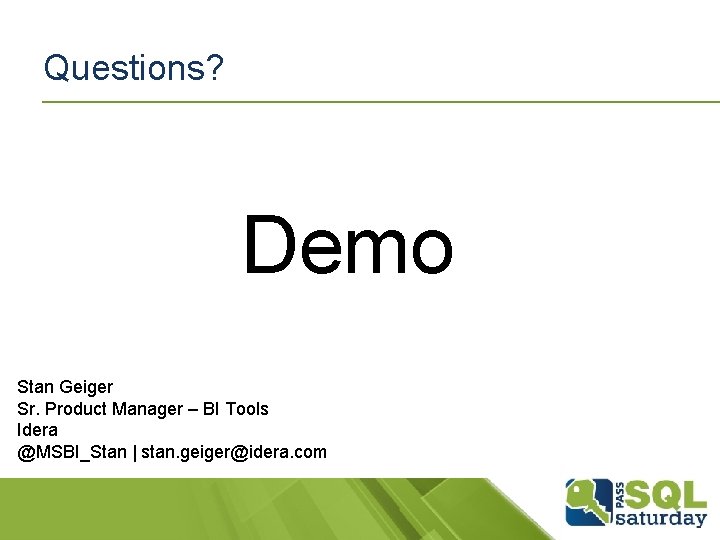 Questions?

Demo

Stan Geiger
Sr. Product Manager – BI Tools
Idera
@MSBI_Stan | stan.geiger@idera.com

PASS SQL saturday